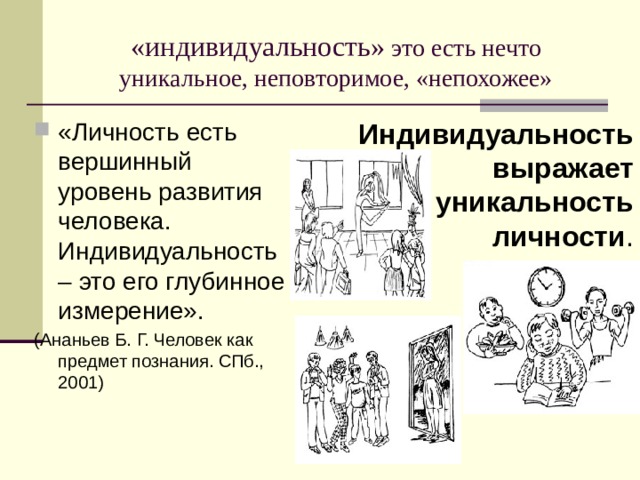 «индивидуальность» это есть нечто уникальное, неповторимое, «непохожее»

«Личность есть вершинный уровень развития человека. Индивидуальность – это его глубинное измерение».

(Ананьев Б. Г. Человек как предмет познания. СПб., 2001)

Индивидуальность выражает уникальность личности.